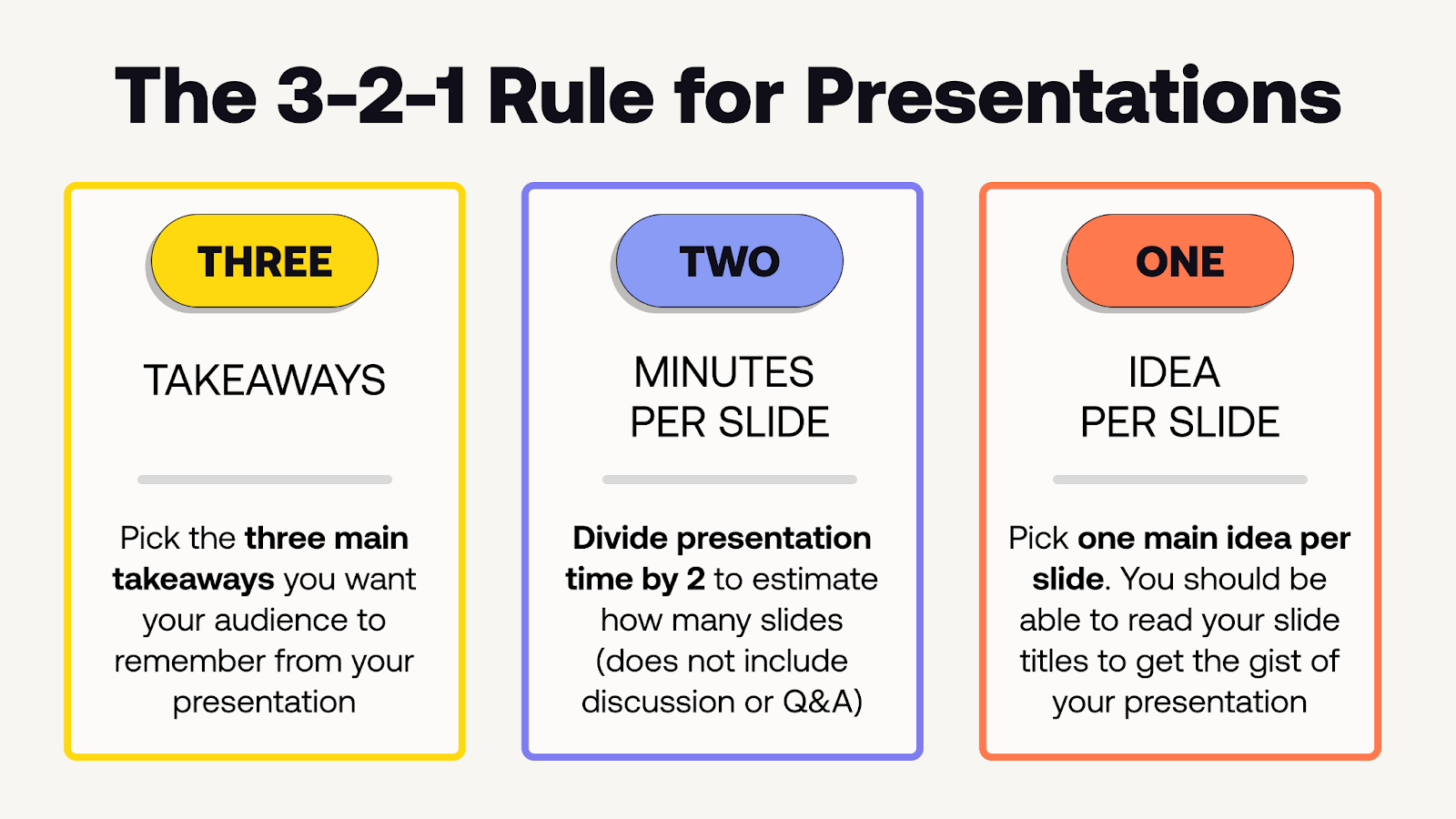 The 3-2-1 Rule for Presentations

THREE

TAKEAWAYS

Pick the three main takeaways you want your audience to remember from your presentation

TWO

MINUTES PER SLIDE

Divide presentation time by 2 to estimate how many slides (does not include discussion or Q&A)

ONE

IDEA PER SLIDE

Pick one main idea per slide. You should be able to read your slide titles to get the gist of your presentation